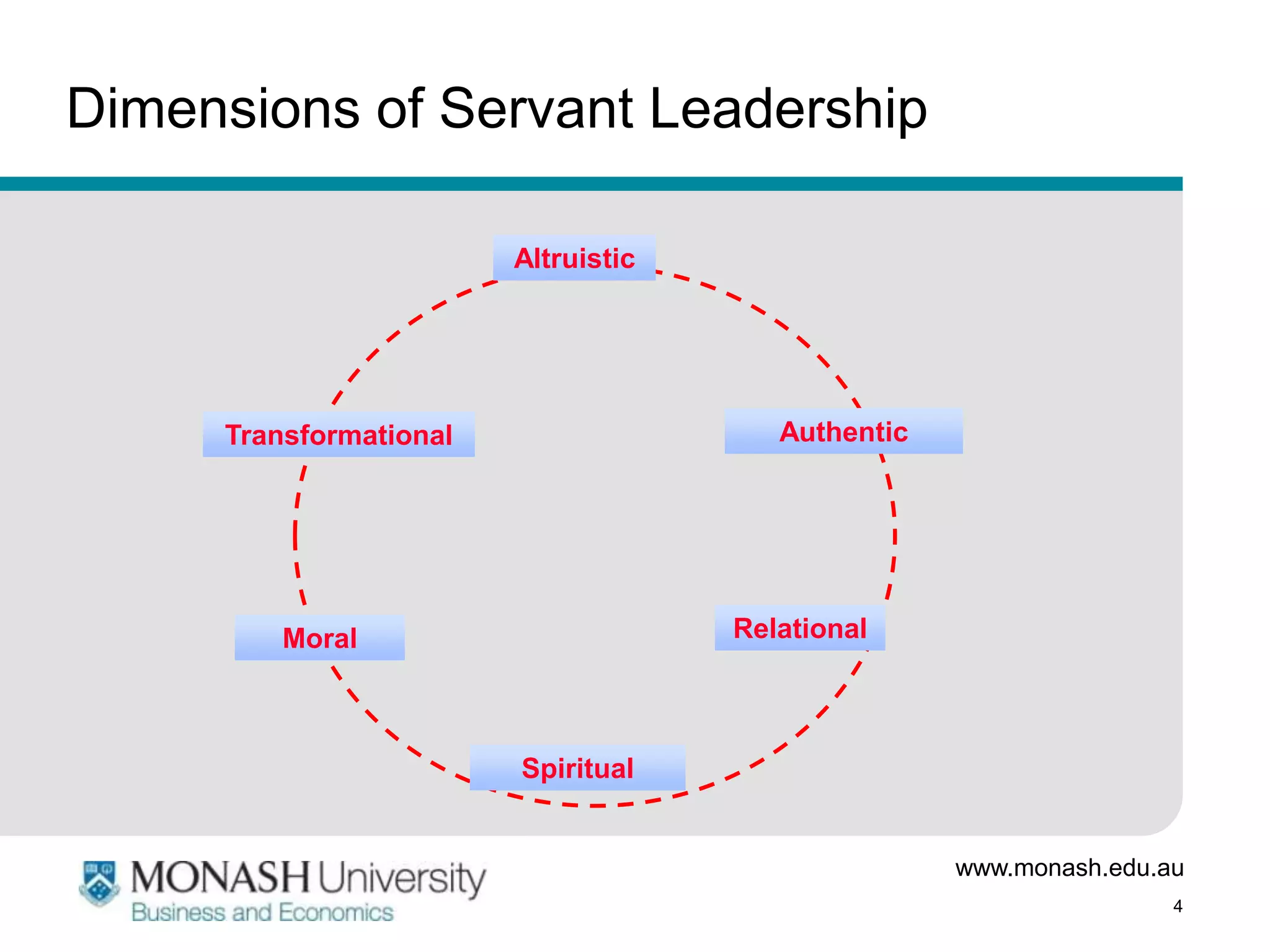 Dimensions of Servant Leadership

Altruistic

Transformational

Authentic

Moral

Relational

Spiritual

MONASH University
Business and Economics

www.monash.edu.au

4